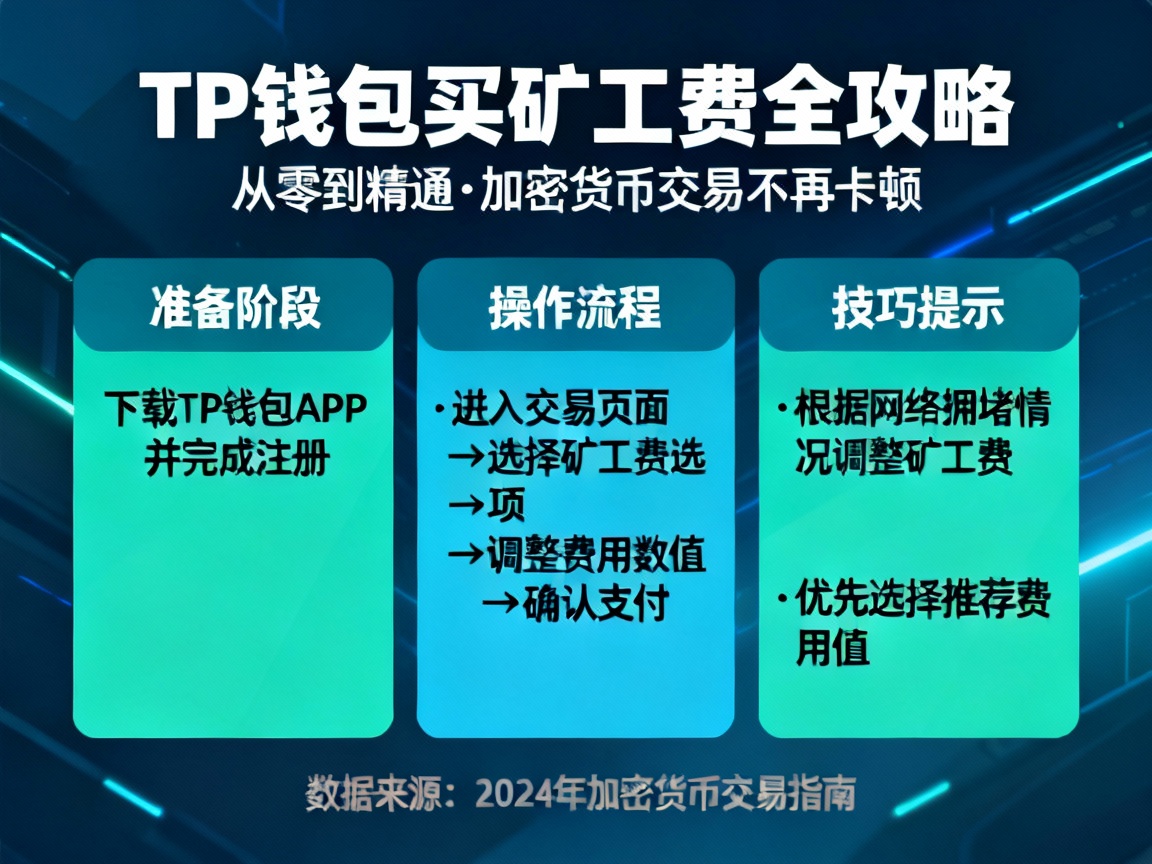 TP钱包买矿工费全攻略

从零到精通·加密货币交易不再卡顿

准备阶段

下载TP钱包APP并完成注册

操作流程

·进入交易页面
→选择矿工费选
→项
→调整费用数值
→确认支付

技巧提示

·根据网络拥堵情况调整矿工费

·优先选择推荐费用值

数据来源：2024年加密货币交易指南